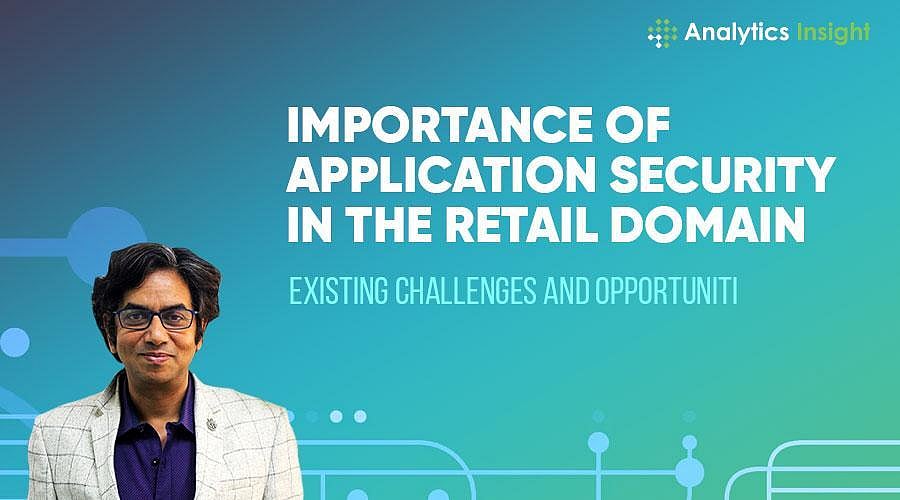 Analytics Insight

IMPORTANCE OF APPLICATION SECURITY IN THE RETAIL DOMAIN

EXISTING CHALLENGES AND OPPORTUNITI